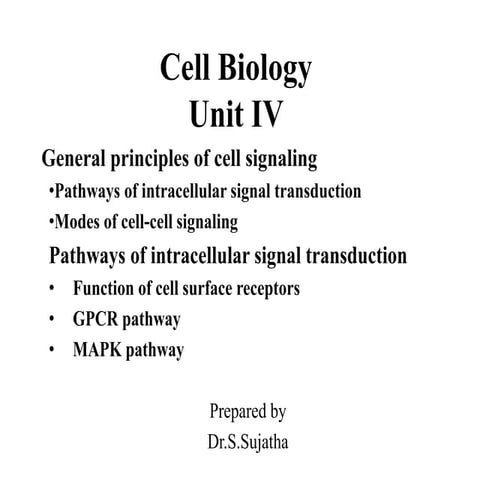 Cell Biology
Unit IV

General principles of cell signaling

•Pathways of intracellular signal transduction
•Modes of cell-cell signaling

Pathways of intracellular signal transduction

• Function of cell surface receptors
• GPCR pathway
• MAPK pathway

Prepared by
Dr.S.Sujatha